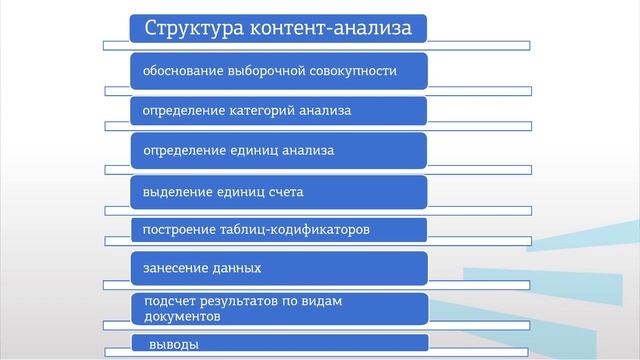 Структура контент-анализа

обоснование выборочной совокупности

определение категорий анализа

определение единиц анализа

выделение единиц счета

построение таблиц-кодификаторов

занесение данных

подсчет результатов по видам документов

выводы